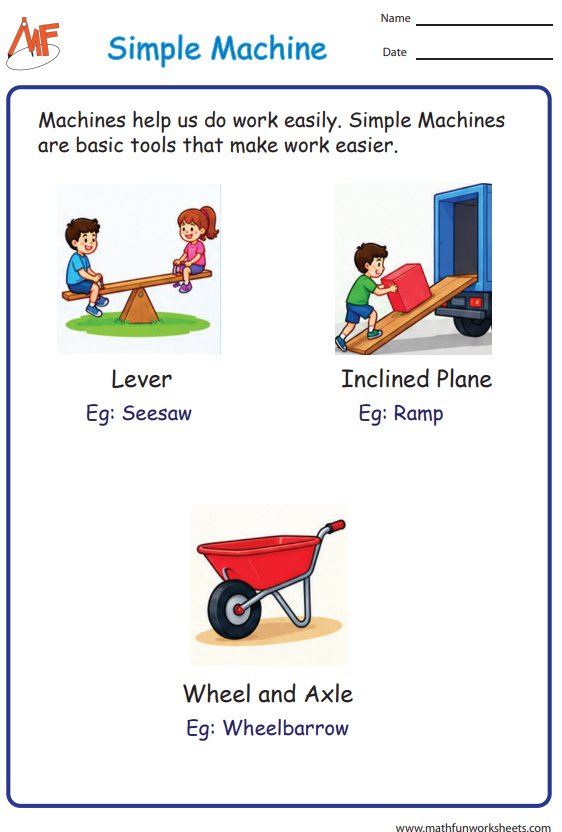 MF

Simple Machine

Name

Date

Machines help us do work easily. Simple Machines are basic tools that make work easier.

Lever
Eg: Seesaw

Inclined Plane
Eg: Ramp

Wheel and Axle
Eg: Wheelbarrow

www.mathfunworksheets.com